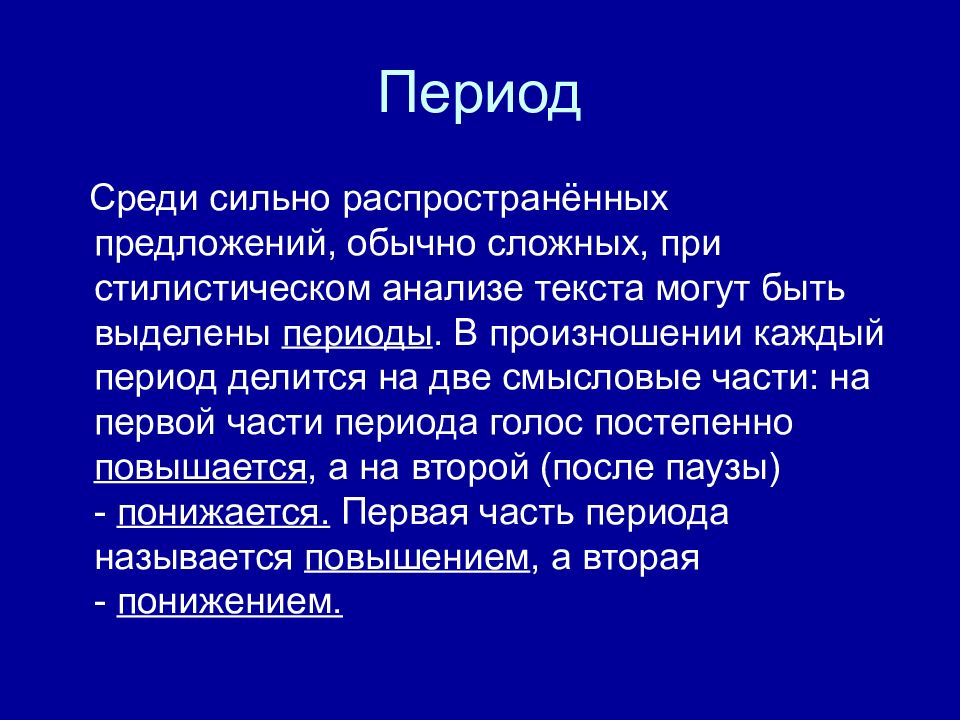 Период

Среди сильно распространённых предложений, обычно сложных, при стилистическом анализе текста могут быть выделены периоды. В произношении каждый период делится на две смысловые части: на первой части периода голос постепенно повышается, а на второй (после паузы) - понижается. Первая часть периода называется повышением, а вторая - понижением.